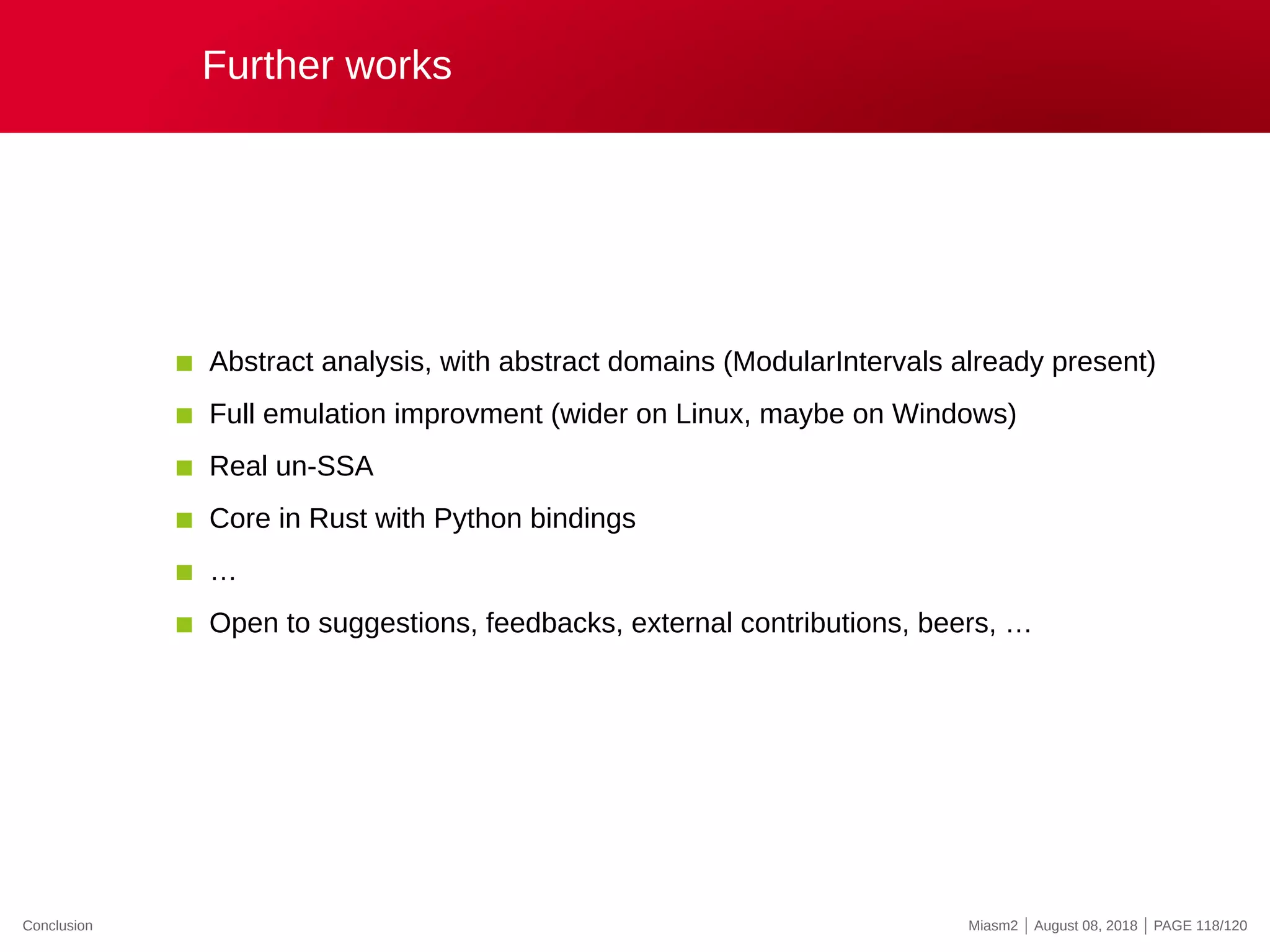 Further works

- Abstract analysis, with abstract domains (ModularIntervals already present)
- Full emulation improvment (wider on Linux, maybe on Windows)
- Real un-SSA
- Core in Rust with Python bindings
- …
- Open to suggestions, feedbacks, external contributions, beers, …

Conclusion

Miasm2 | August 08, 2018 | PAGE 118/120